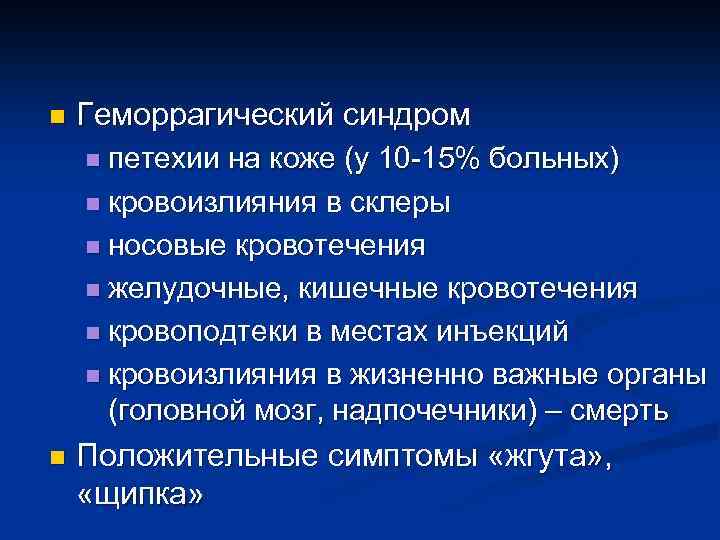 Геморрагический синдром

петехии на коже (у 10-15% больных)

кровоизлияния в склеры

носовые кровотечения

желудочные, кишечные кровотечения

кровоподтеки в местах инъекций

кровоизлияния в жизненно важные органы (головной мозг, надпочечники) – смерть

Положительные симптомы «жгута», «щипка»